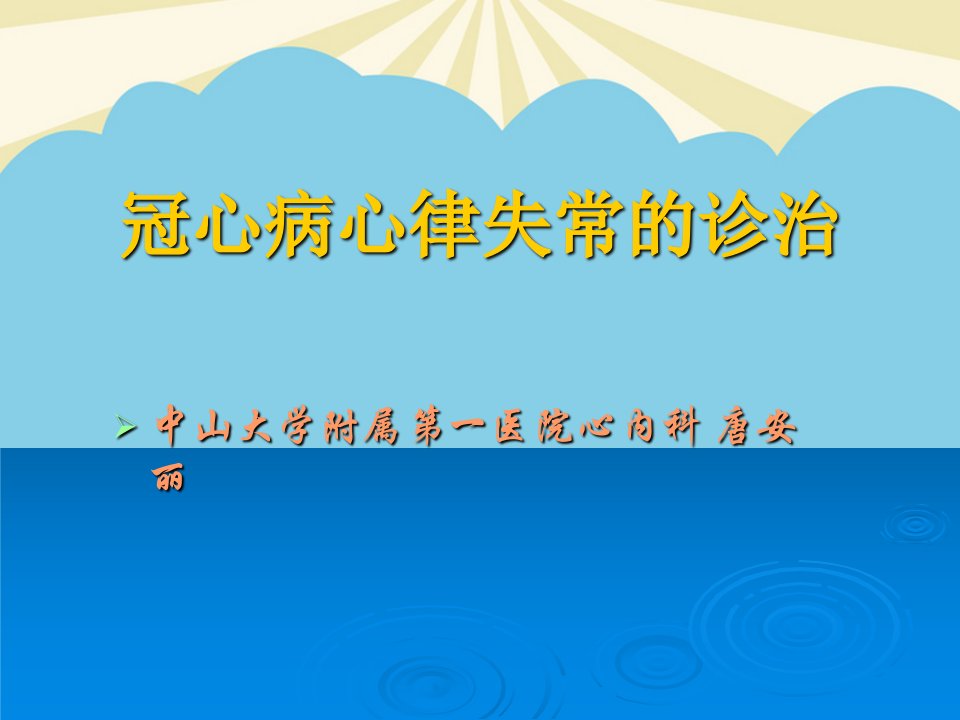 冠心病心律失常的诊治

➢ 中山大学附属第一医院心内科 唐安丽